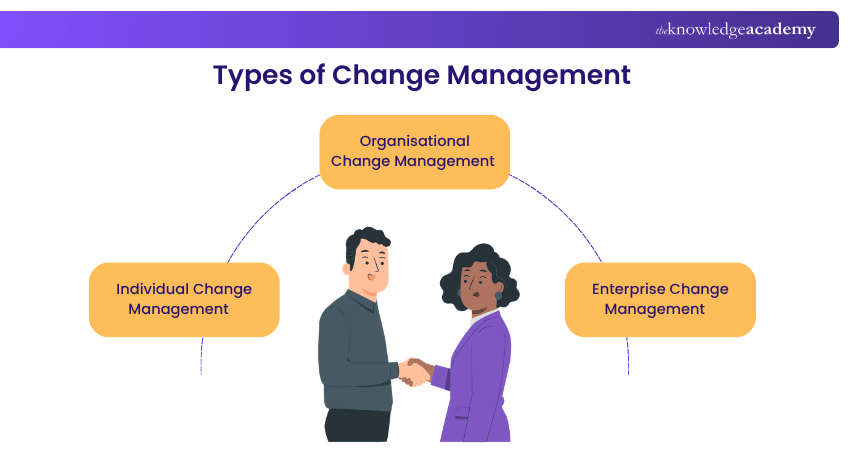 theknowledgeacademy

Types of Change Management

Organisational Change Management

Individual Change Management

Enterprise Change Management